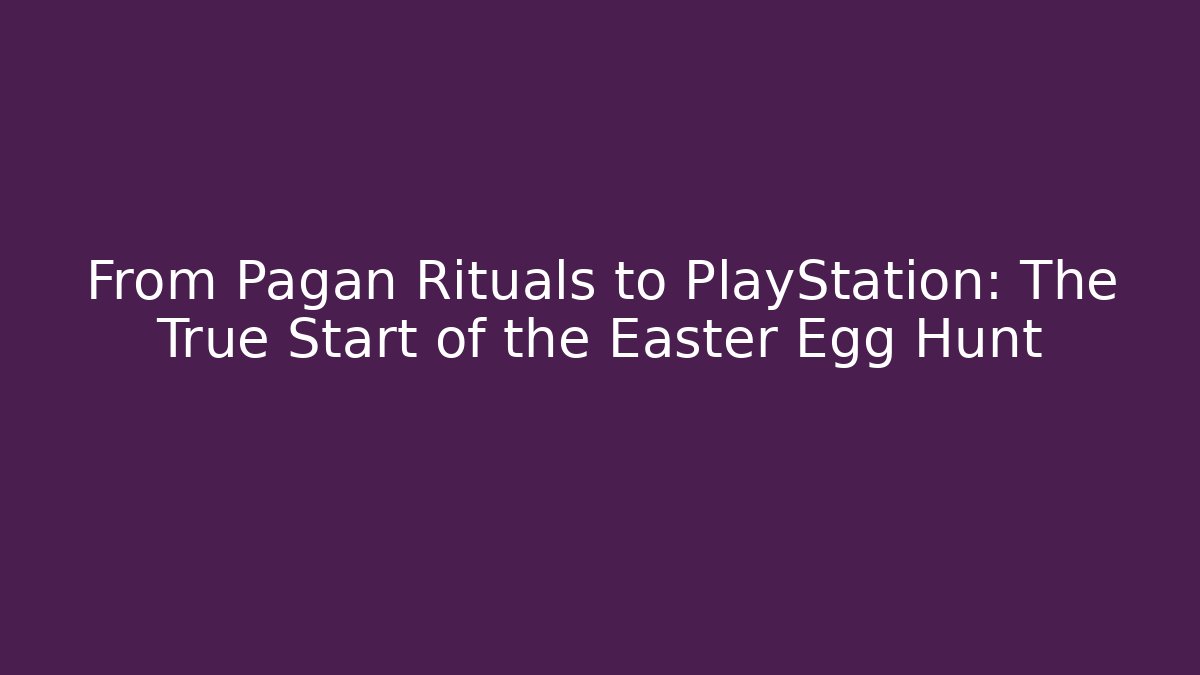 From Pagan Rituals to PlayStation: The True Start of the Easter Egg Hunt